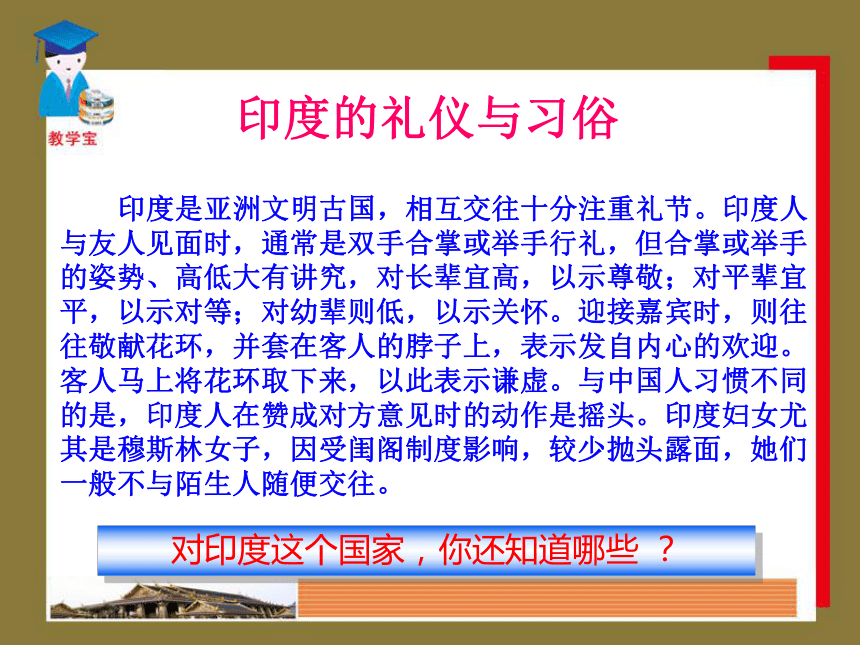 教学宝

印度的礼仪与习俗

印度是亚洲文明古国，相互交往十分注重礼节。印度人与友人见面时，通常是双手合掌或举手行礼，但合掌或举手的姿势、高低大有讲究，对长辈宜高，以示尊敬；对平辈宜平，以示对等；对幼辈则低，以示关怀。迎接嘉宾时，则往往敬献花环，并套在客人的脖子上，表示发自内心的欢迎。客人马上将花环取下来，以此表示谦虚。与中国人习惯不同的是，印度人在赞成对方意见时的动作是摇头。印度妇女尤其是穆斯林女子，因受闺阁制度影响，较少抛头露面，她们一般不与陌生人随便交往。

对印度这个国家，你还知道哪些 ？